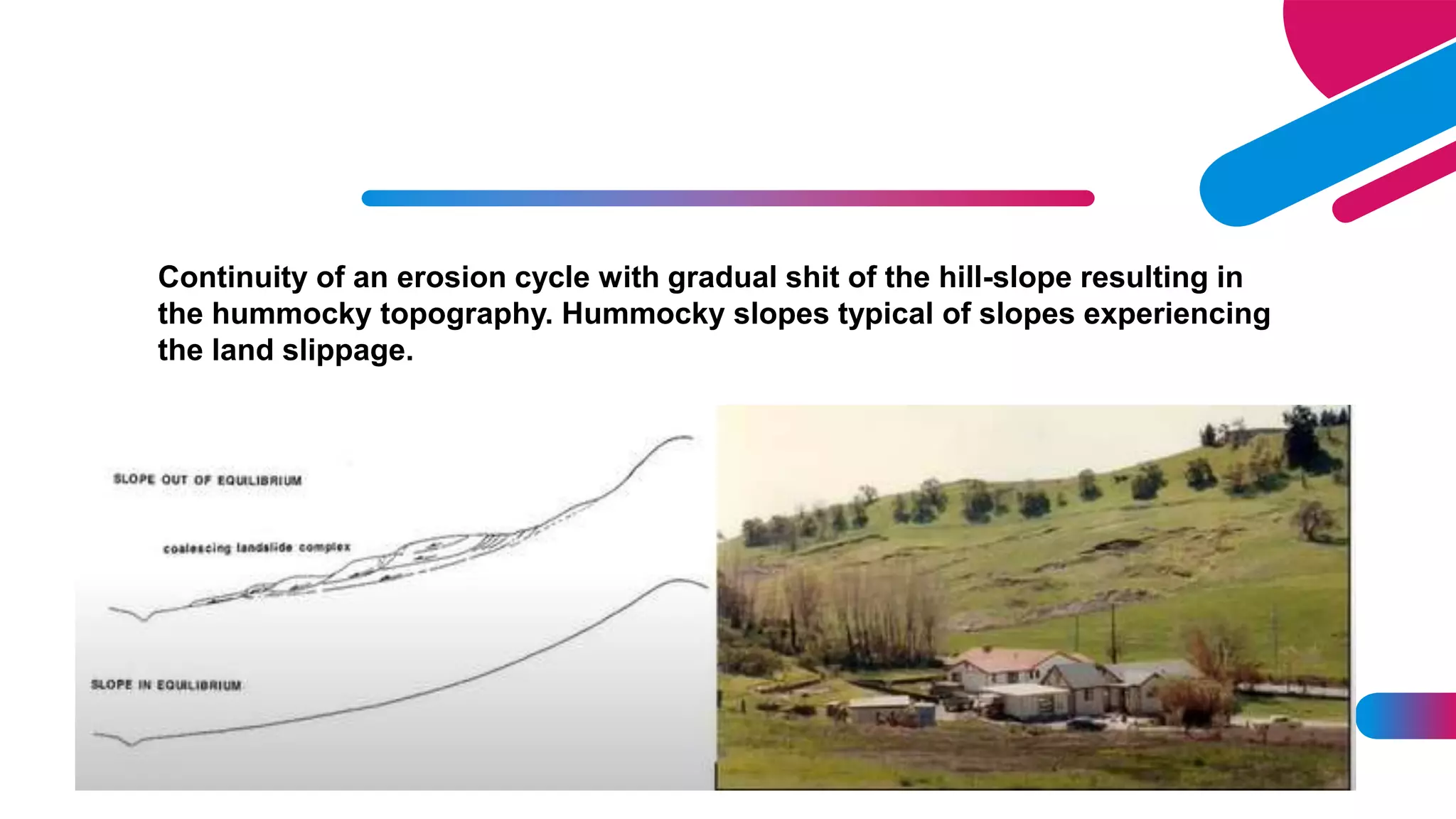 Continuity of an erosion cycle with gradual shit of the hill-slope resulting in the hummocky topography. Hummocky slopes typical of slopes experiencing the land slippage.

SLOPE OUT OF EQUILIBRIUM

coalescing landslide complex

SLOPE IN EQUILIBRIUM